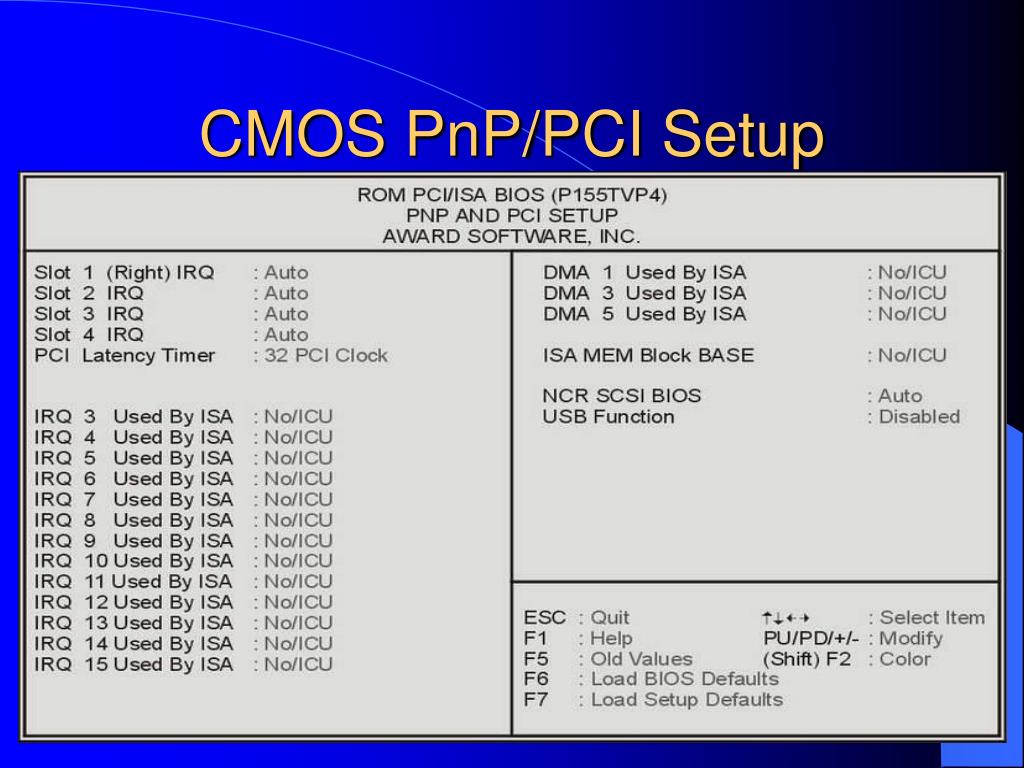 CMOS PnP/PCI Setup

ROM PCI/ISA BIOS (P155TVP4)
PNP AND PCI SETUP
AWARD SOFTWARE, INC.

Slot 1 (Right) IRQ : Auto
Slot 2 IRQ : Auto
Slot 3 IRQ : Auto
Slot 4 IRQ : Auto
PCI Latency Timer : 32 PCI Clock

IRQ 3 Used By ISA : No/ICU
IRQ 4 Used By ISA : No/ICU
IRQ 5 Used By ISA : No/ICU
IRQ 6 Used By ISA : No/ICU
IRQ 7 Used By ISA : No/ICU
IRQ 8 Used By ISA : No/ICU
IRQ 9 Used By ISA : No/ICU
IRQ 10 Used By ISA : No/ICU
IRQ 11 Used By ISA : No/ICU
IRQ 12 Used By ISA : No/ICU
IRQ 13 Used By ISA : No/ICU
IRQ 14 Used By ISA : No/ICU
IRQ 15 Used By ISA : No/ICU

DMA 1 Used By ISA : No/ICU
DMA 3 Used By ISA : No/ICU
DMA 5 Used By ISA : No/ICU

ISA MEM Block BASE : No/ICU

NCR SCSI BIOS : Auto
USB Function : Disabled

ESC : Quit ↑↓←→ : Select Item
F1 : Help PU/PD/+/- : Modify
F5 : Old Values (Shift) F2 : Color
F6 : Load BIOS Defaults
F7 : Load Setup Defaults